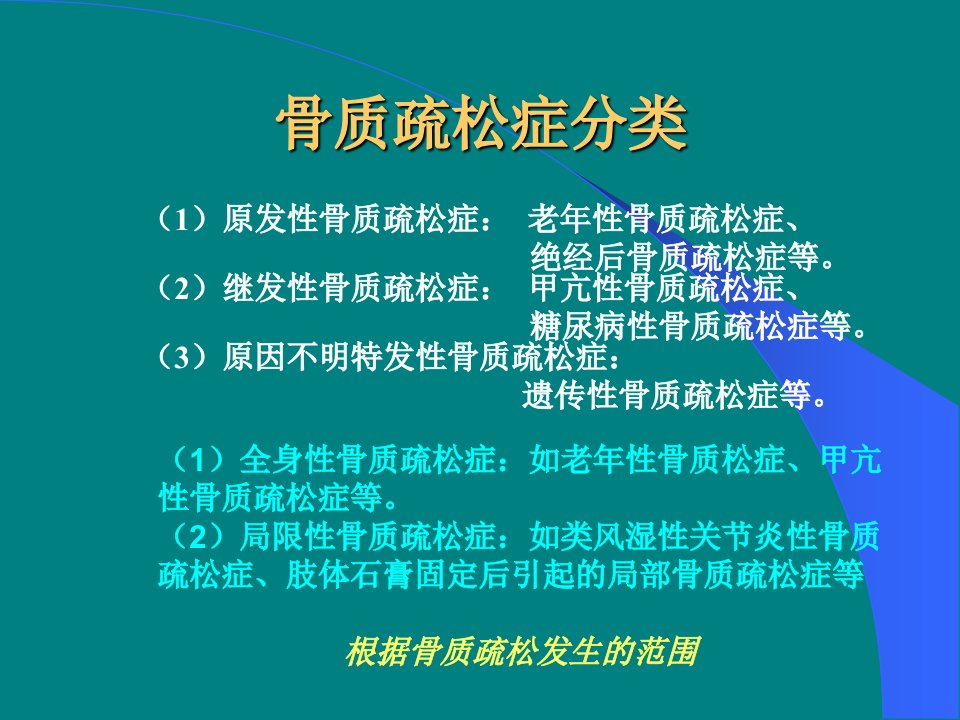 骨质疏松症分类

（1）原发性骨质疏松症：　老年性骨质疏松症、绝经后骨质疏松症等。

（2）继发性骨质疏松症：　甲亢性骨质疏松症、糖尿病性骨质疏松症等。

（3）原因不明特发性骨质疏松症：遗传性骨质疏松症等。

（1）全身性骨质疏松症：如老年性骨质松症、甲亢性骨质疏松症等。

（2）局限性骨质疏松症：如类风湿性关节炎性骨质疏松症、肢体石膏固定后引起的局部骨质疏松症等

根据骨质疏松发生的范围